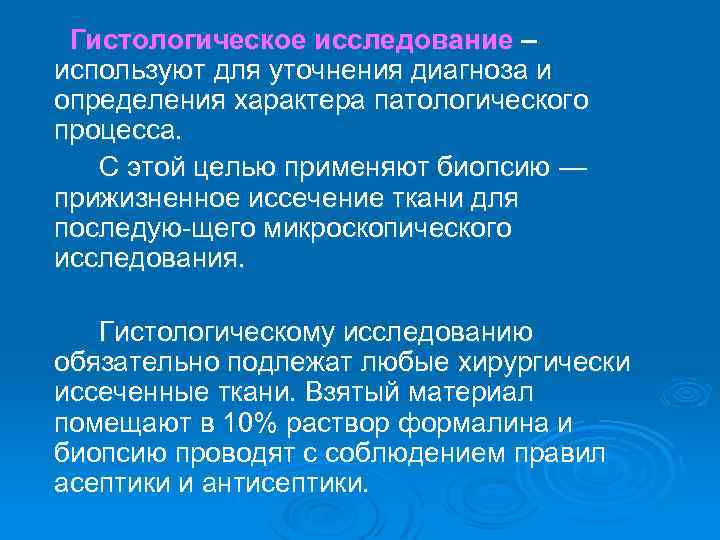 Гистологическое исследование – используют для уточнения диагноза и определения характера патологического процесса.

С этой целью применяют биопсию — прижизненное иссечение ткани для последую-щего микроскопического исследования.

Гистологическому исследованию обязательно подлежат любые хирургически иссеченные ткани. Взятый материал помещают в 10% раствор формалина и биопсию проводят с соблюдением правил асептики и антисептики.